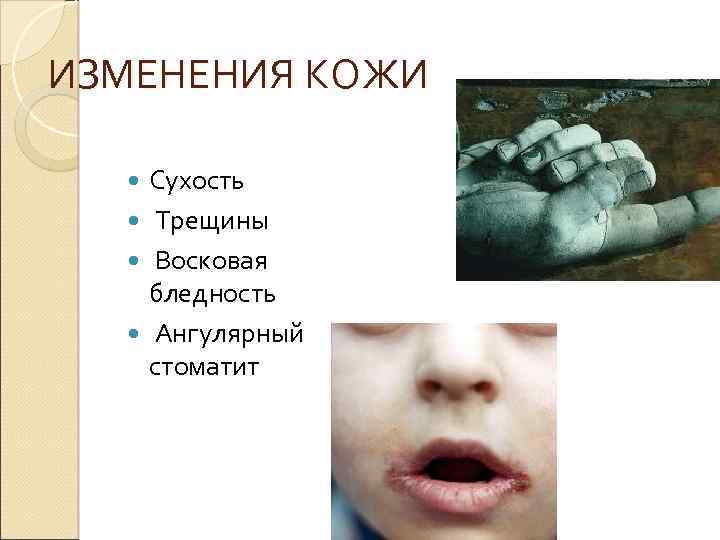 ИЗМЕНЕНИЯ КОЖИ

- Сухость
- Трещины
- Восковая бледность
- Ангулярный стоматит